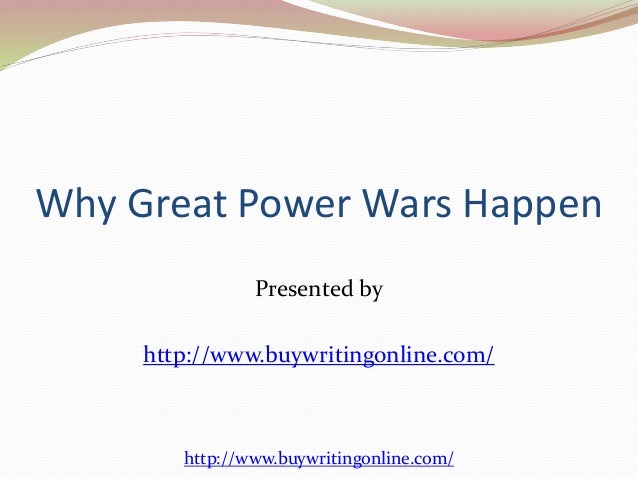 Why Great Power Wars Happen

Presented by

http://www.buywritingonline.com/

http://www.buywritingonline.com/